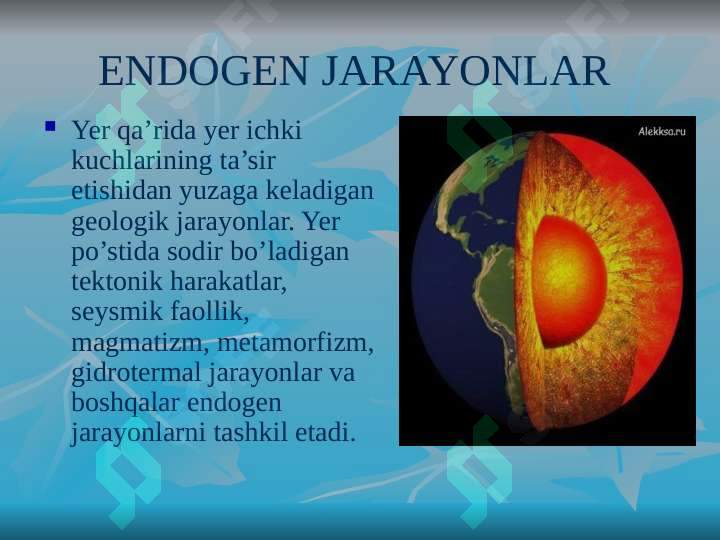 ENDOGEN JARAYONLAR

Yer qa’rida yer ichki kuchlarining ta’sir etishidan yuzaga keladigan geologik jarayonlar. Yer po’stida sodir bo’ladigan tektonik harakatlar, seysmik faollik, magmatizm, metamorfizm, gidrotermal jarayonlar va boshqalar endogen jarayonlarni tashkil etadi.

Alekksa.ru